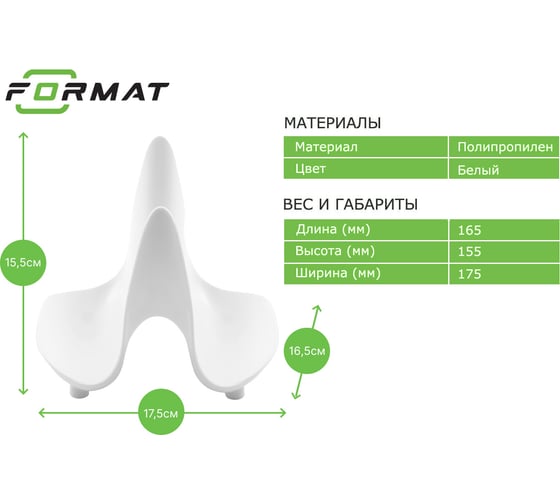 FORMAT

МАТЕРИАЛЫ

| Материал | Полипропилен |
|---|---|
| Цвет | Белый |

ВЕС И ГАБАРИТЫ

| Длина (мм) | 165 |
|---|---|
| Высота (мм) | 155 |
| Ширина (мм) | 175 |

15,5см

16,5см

17,5см